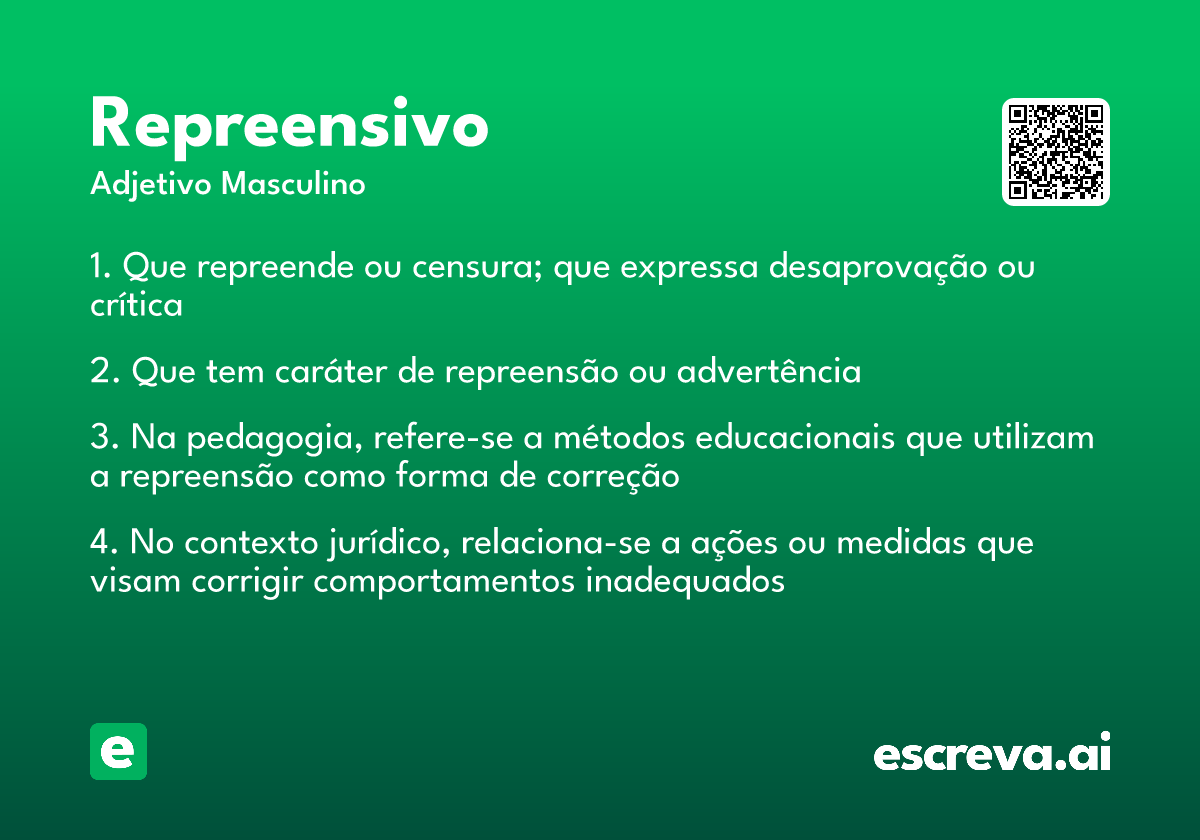 Repreensivo
Adjetivo Masculino

1. Que repreende ou censura; que expressa desaprovação ou crítica

2. Que tem caráter de repreensão ou advertência

3. Na pedagogia, refere-se a métodos educacionais que utilizam a repreensão como forma de correção

4. No contexto jurídico, relaciona-se a ações ou medidas que visam corrigir comportamentos inadequados

e

escreva.ai